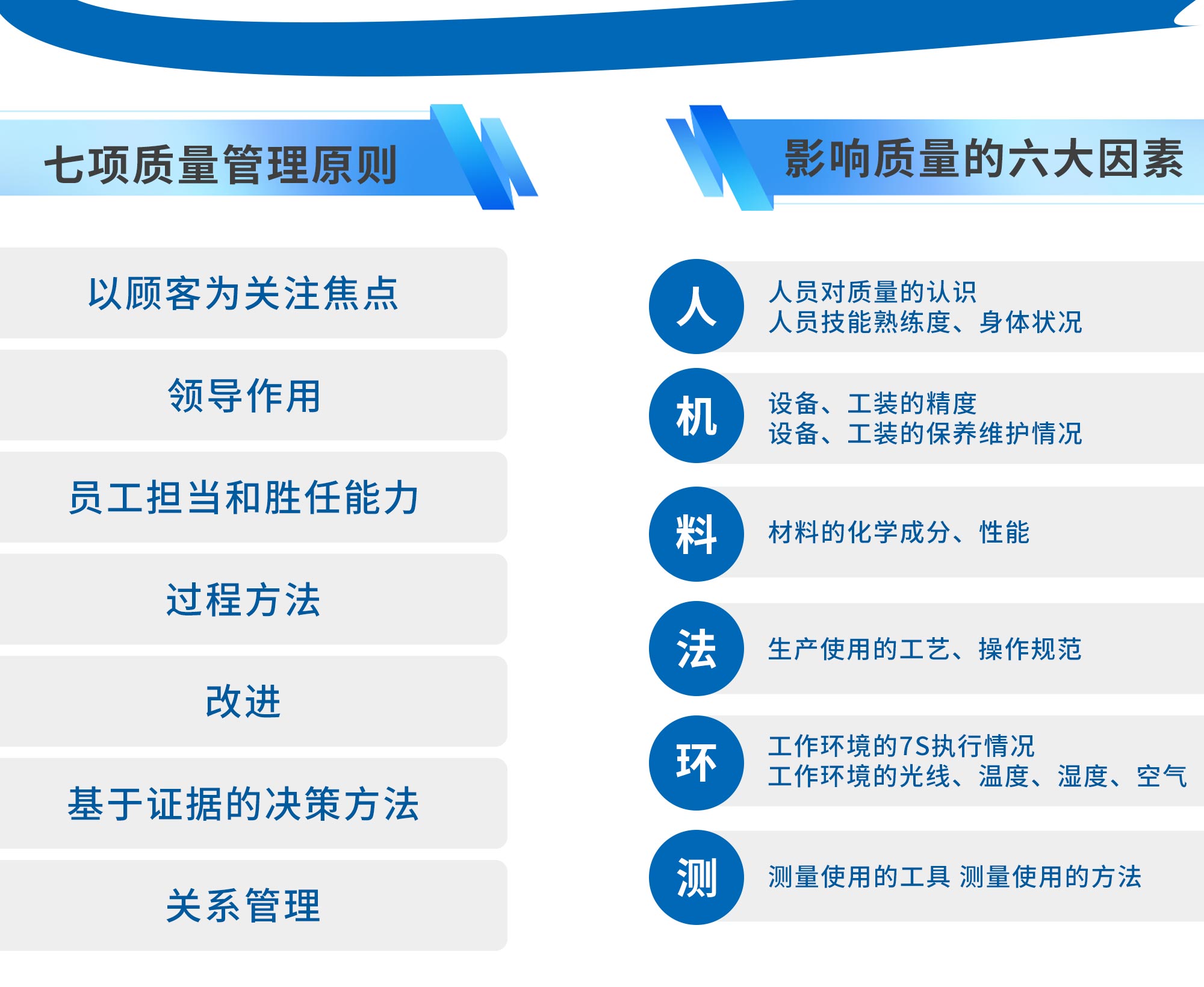 七项质量管理原则

以顾客为关注焦点

领导作用

员工担当和胜任能力

过程方法

改进

基于证据的决策方法

关系管理

影响质量的六大因素

人
人员对质量的认识
人员技能熟练度、身体状况

机
设备、工装的精度
设备、工装的保养维护情况

料
材料的化学成分、性能

法
生产使用的工艺、操作规范

环
工作环境的7S执行情况
工作环境的光线、温度、湿度、空气

测
测量使用的工具 测量使用的方法